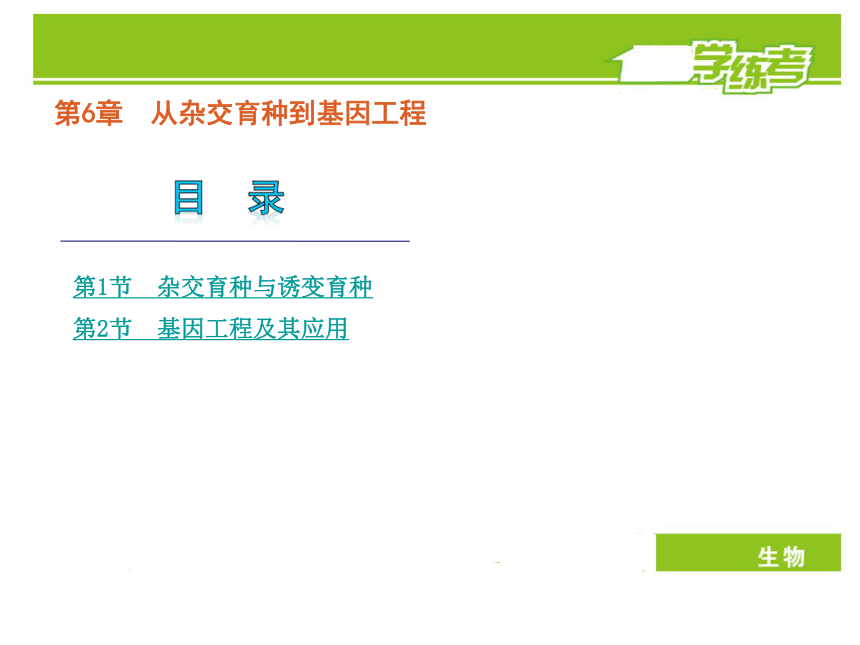 学练考

第6章　从杂交育种到基因工程

目　录

第1节　杂交育种与诱变育种

第2节　基因工程及其应用

生物